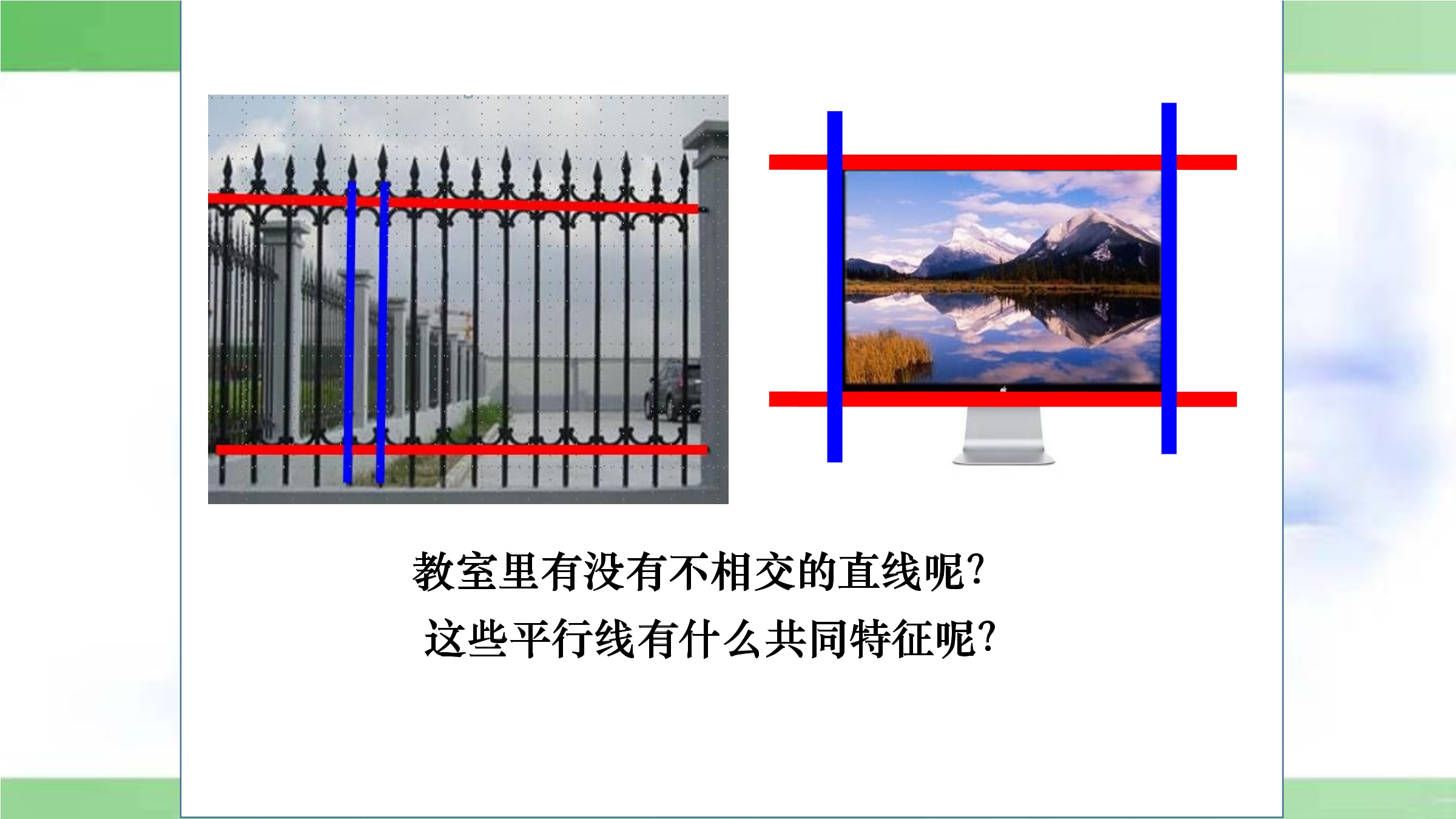 教室里有没有不相交的直线呢?

这些平行线有什么共同特征呢?